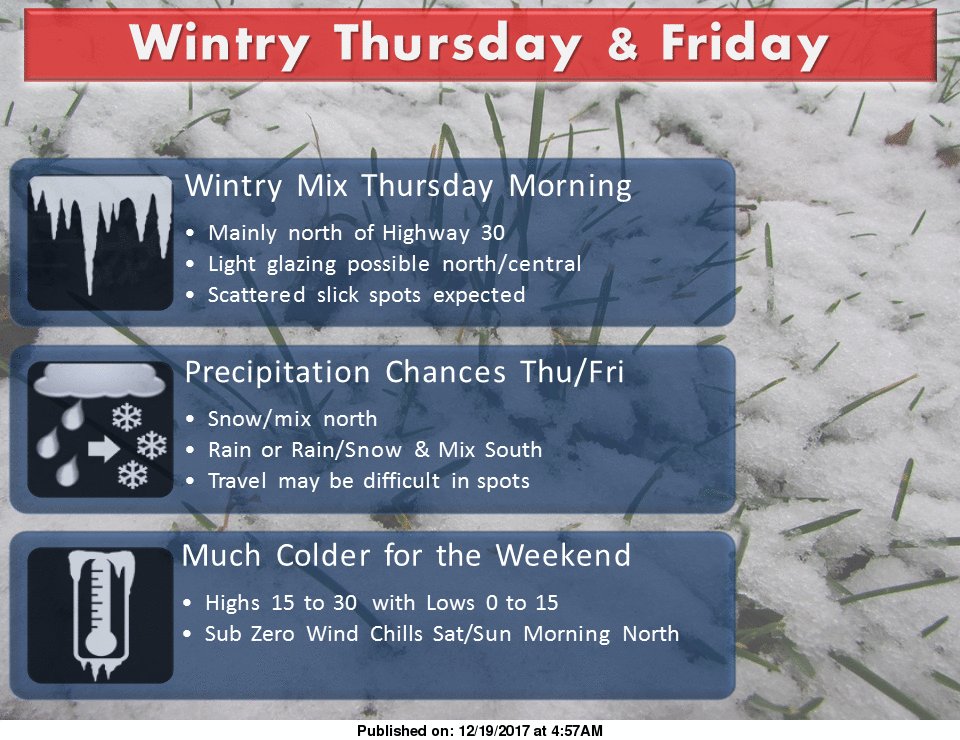 Wintry Thursday & Friday

Wintry Mix Thursday Morning
• Mainly north of Highway 30
• Light glazing possible north/central
• Scattered slick spots expected

Precipitation Chances Thu/Fri
• Snow/mix north
• Rain or Rain/Snow & Mix South
• Travel may be difficult in spots

Much Colder for the Weekend
• Highs 15 to 30 with Lows 0 to 15
• Sub Zero Wind Chills Sat/Sun Morning North

Published on: 12/19/2017 at 4:57AM